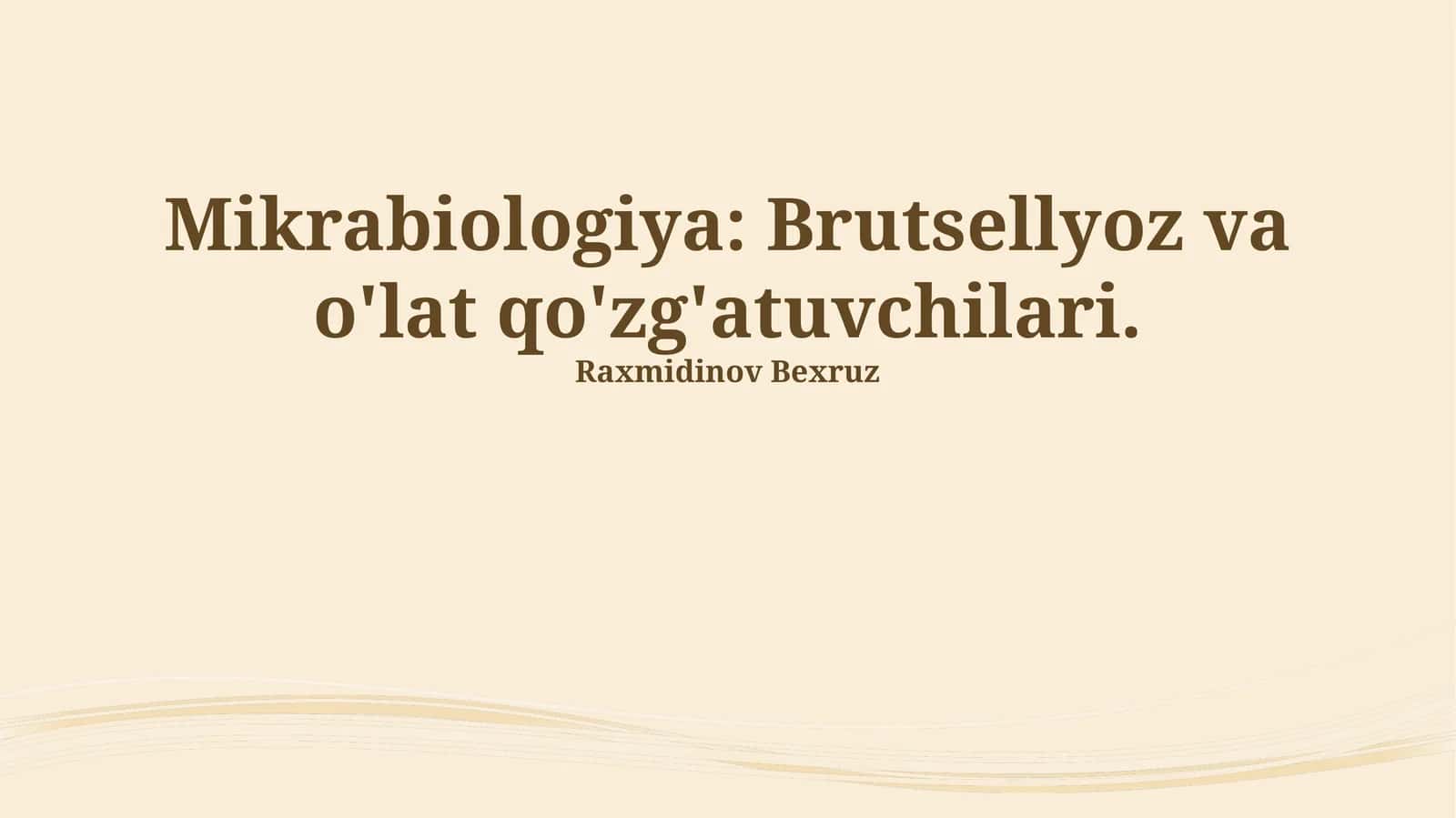 Mikrabiologiya: Brutsellyoz va o'lat qo'zg'atuvchilari.

Raxmidinov Bexruz